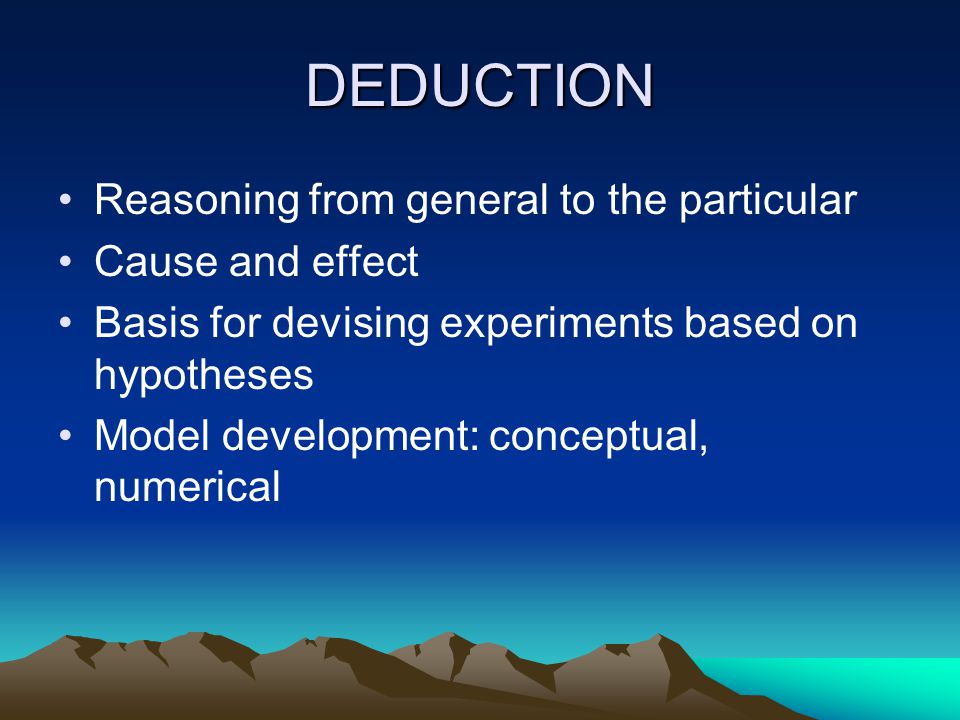 DEDUCTION

• Reasoning from general to the particular
• Cause and effect
• Basis for devising experiments based on hypotheses
• Model development: conceptual, numerical